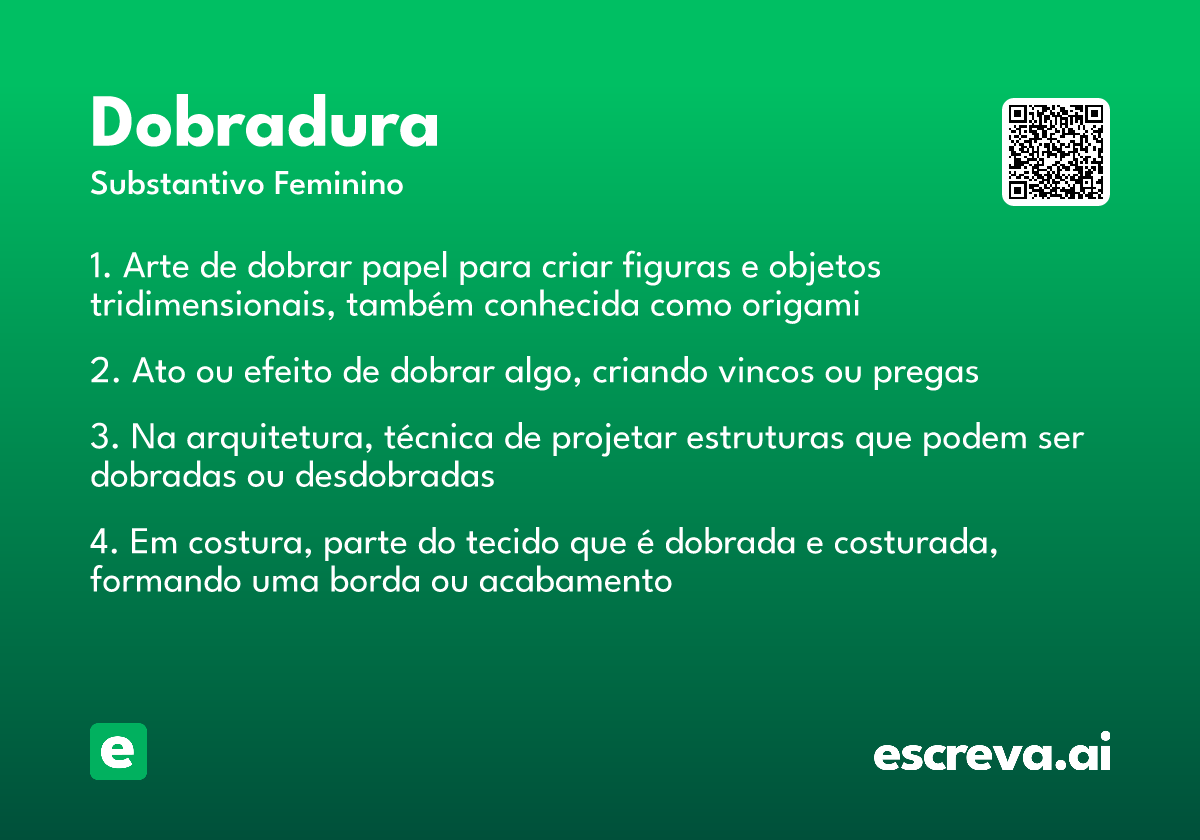 Dobradura

Substantivo Feminino

1. Arte de dobrar papel para criar figuras e objetos tridimensionais, também conhecida como origami

2. Ato ou efeito de dobrar algo, criando vincos ou pregas

3. Na arquitetura, técnica de projetar estruturas que podem ser dobradas ou desdobradas

4. Em costura, parte do tecido que é dobrada e costurada, formando uma borda ou acabamento

e

escreva.ai